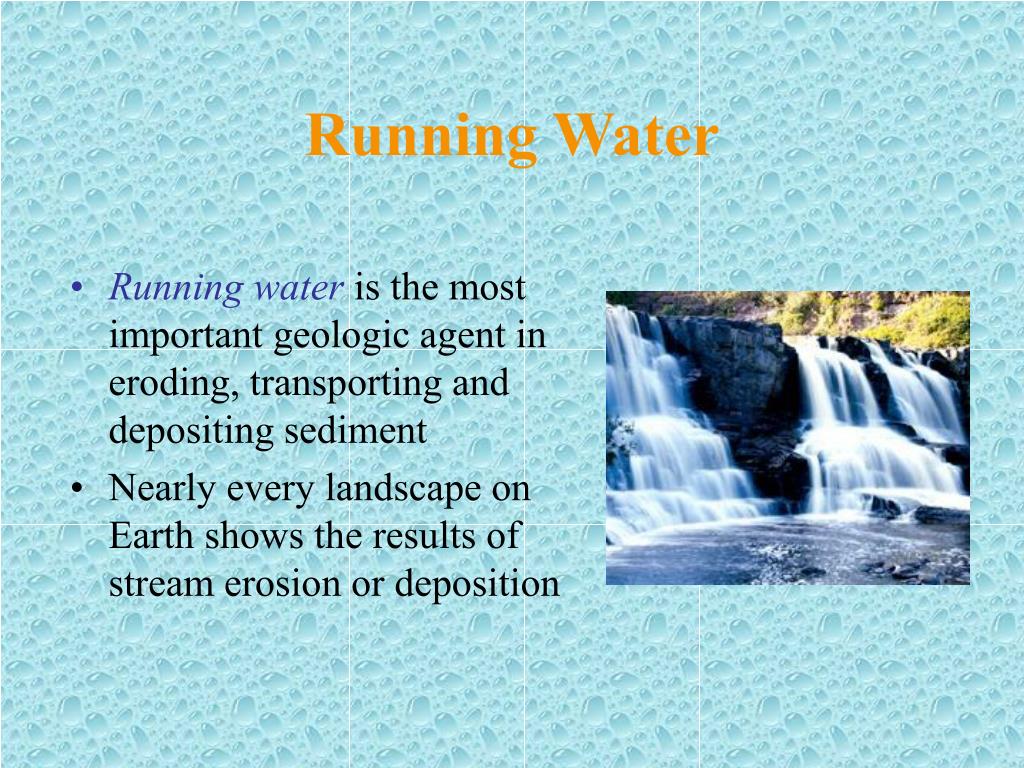 Running Water

• Running water is the most important geologic agent in eroding, transporting and depositing sediment
• Nearly every landscape on Earth shows the results of stream erosion or deposition